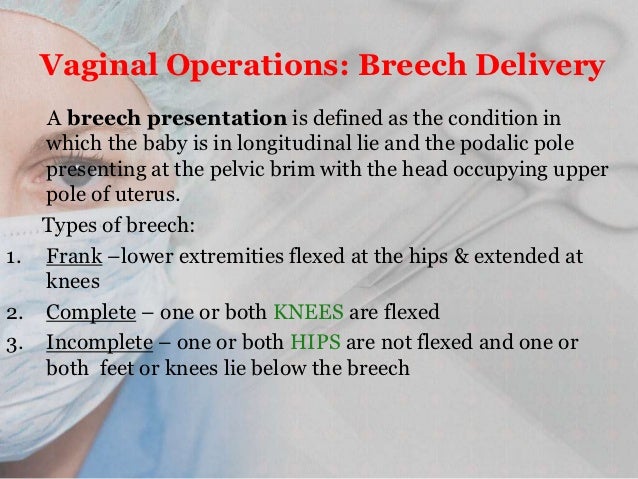 Vaginal Operations: Breech Delivery

A breech presentation is defined as the condition in which the baby is in longitudinal lie and the podalic pole presenting at the pelvic brim with the head occupying upper pole of uterus.

Types of breech:

1. Frank –lower extremities flexed at the hips & extended at knees
2. Complete – one or both KNEES are flexed
3. Incomplete – one or both HIPS are not flexed and one or both feet or knees lie below the breech